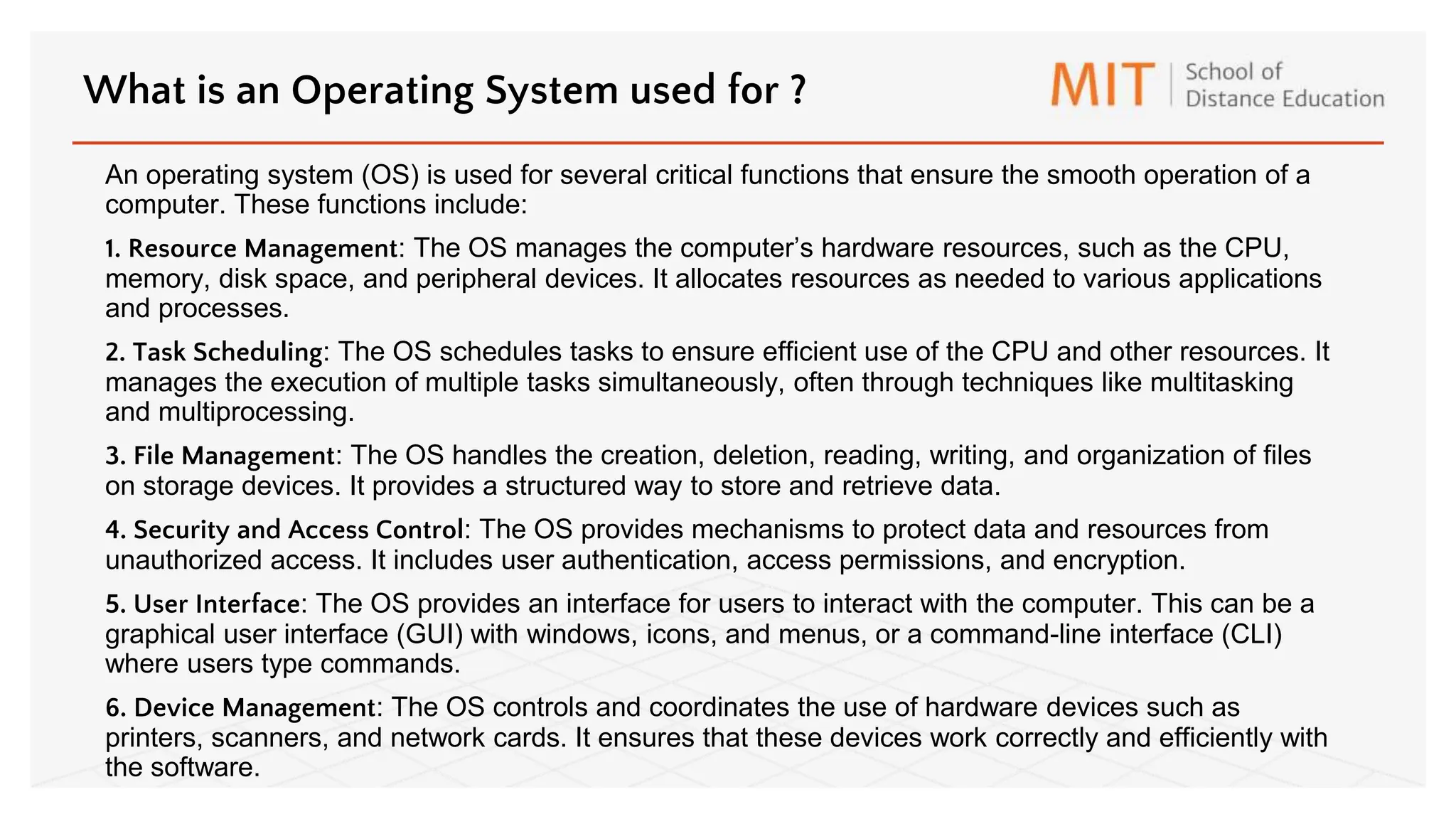 What is an Operating System used for ?

MIT | School of Distance Education

An operating system (OS) is used for several critical functions that ensure the smooth operation of a computer. These functions include:

1. Resource Management: The OS manages the computer's hardware resources, such as the CPU, memory, disk space, and peripheral devices. It allocates resources as needed to various applications and processes.

2. Task Scheduling: The OS schedules tasks to ensure efficient use of the CPU and other resources. It manages the execution of multiple tasks simultaneously, often through techniques like multitasking and multiprocessing.

3. File Management: The OS handles the creation, deletion, reading, writing, and organization of files on storage devices. It provides a structured way to store and retrieve data.

4. Security and Access Control: The OS provides mechanisms to protect data and resources from unauthorized access. It includes user authentication, access permissions, and encryption.

5. User Interface: The OS provides an interface for users to interact with the computer. This can be a graphical user interface (GUI) with windows, icons, and menus, or a command-line interface (CLI) where users type commands.

6. Device Management: The OS controls and coordinates the use of hardware devices such as printers, scanners, and network cards. It ensures that these devices work correctly and efficiently with the software.